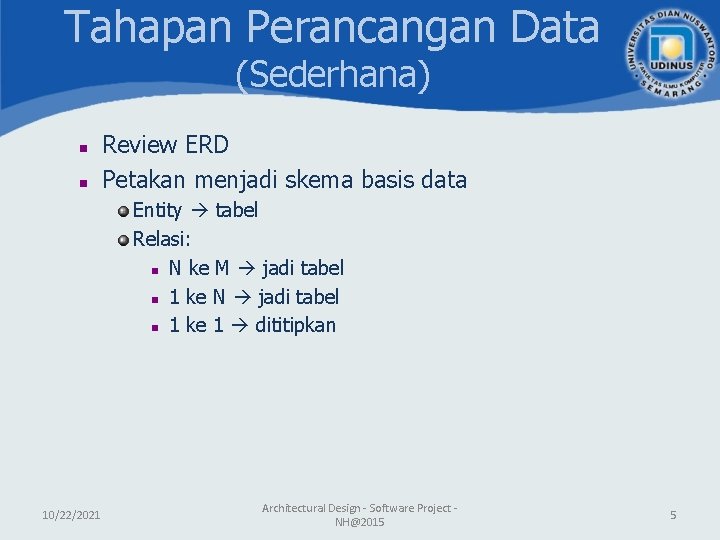 Tahapan Perancangan Data (Sederhana)

UNIVERSITAS DIAN NUSWANTORO
UDINUS
FAKULTAS ILMU KOMPUTER
SEMARANG

- Review ERD
- Petakan menjadi skema basis data
  - Entity → tabel
  - Relasi:
    - N ke M → jadi tabel
    - 1 ke N → jadi tabel
    - 1 ke 1 → dititipkan

10/22/2021

Architectural Design - Software Project - NH@2015

5